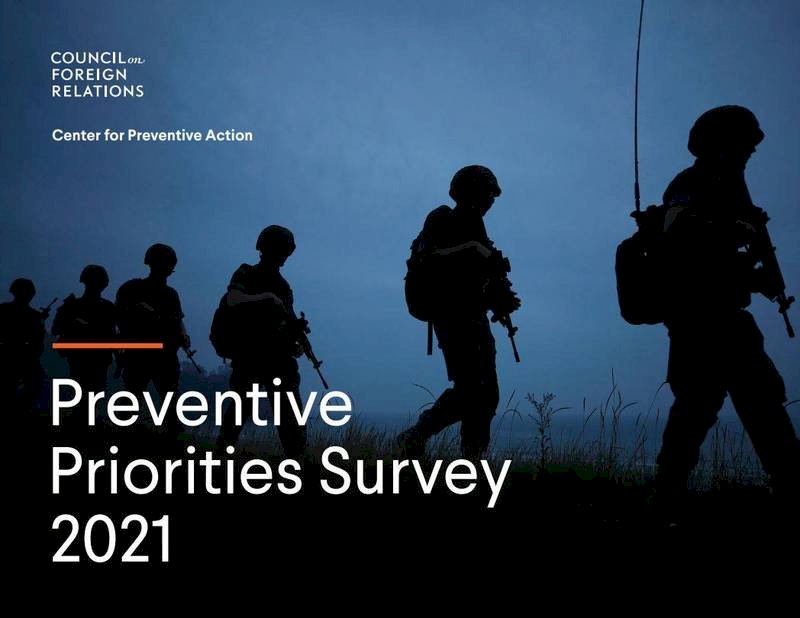 COUNCIL on
FOREIGN
RELATIONS

Center for Preventive Action

Preventive Priorities Survey 2021